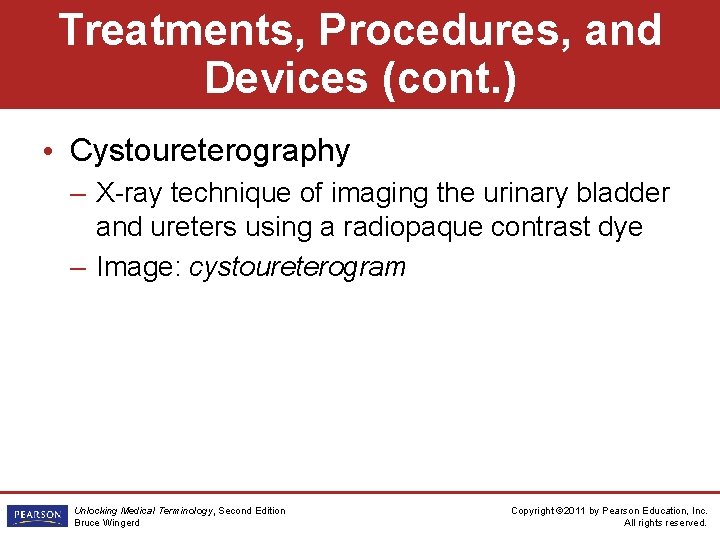 Treatments, Procedures, and Devices (cont.)

• Cystoureterography
– X-ray technique of imaging the urinary bladder and ureters using a radiopaque contrast dye
– Image: cystoureterogram

PEARSON

Unlocking Medical Terminology, Second Edition
Bruce Wingerd

Copyright ©2011 by Pearson Education, Inc.
All rights reserved.